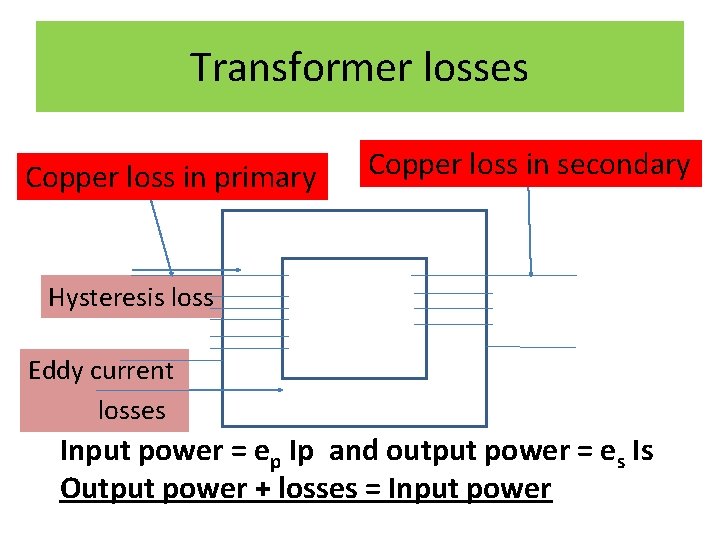 Transformer losses

Copper loss in primary

Copper loss in secondary

Hysteresis loss

Eddy current losses

Input power = $e_p$ Ip and output power = $e_s$ Is

Output power + losses = Input power